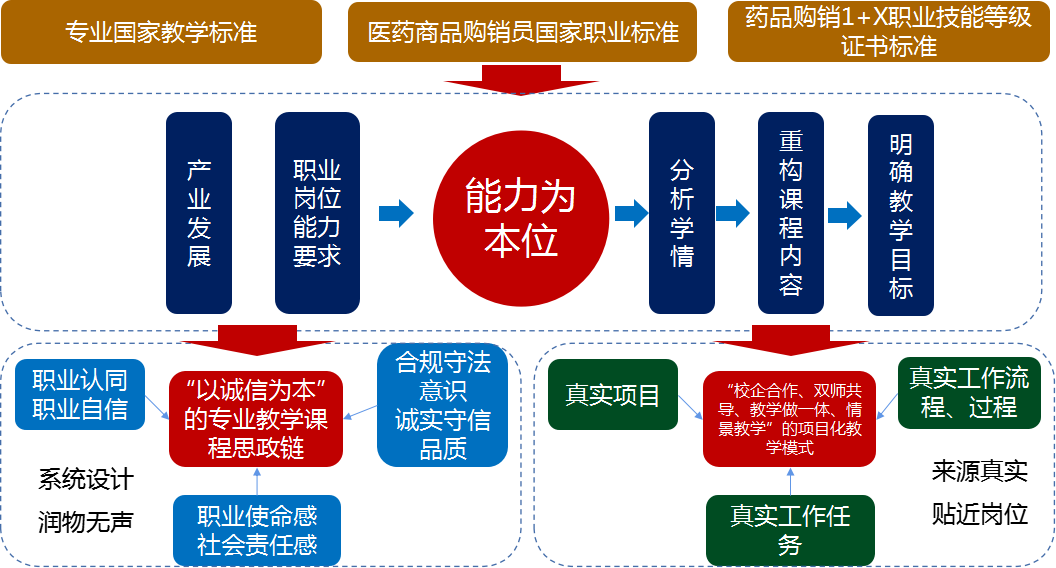 专业国家教学标准

医药商品购销员国家职业标准

药品购销1+X职业技能等级证书标准

产业发展

职业岗位能力要求

能力为本位

分析学情

重构课程内容

明确教学目标

职业认同
职业自信

“以诚信为本”的专业教学课程思政链

合规守法意识
诚实守信品质

系统设计

润物无声

职业使命感
社会责任感

真实项目

“校企合作、双师共导、教学做一体、情景教学”的项目化教学模式

真实工作流程、过程

来源真实

贴近岗位

真实工作任务